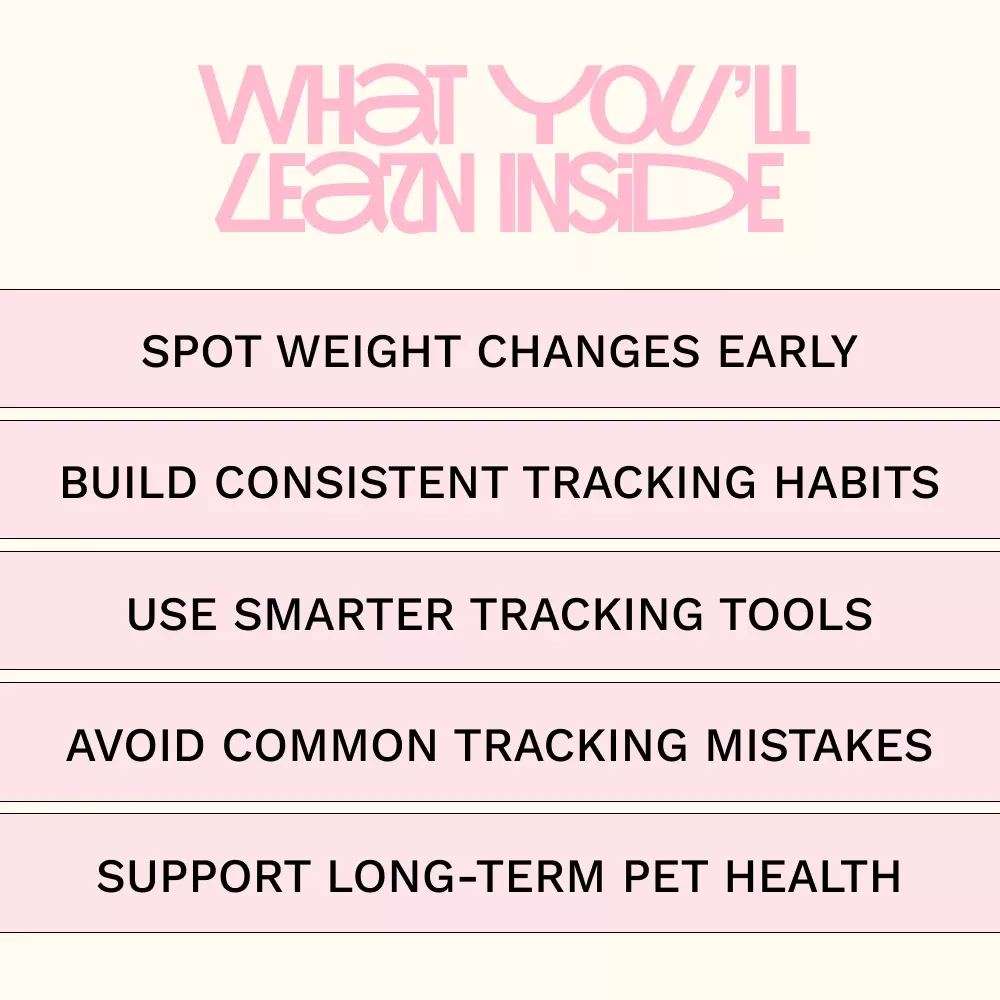 WHAT YOU'LL LEARN INSIDE

SPOT WEIGHT CHANGES EARLY

BUILD CONSISTENT TRACKING HABITS

USE SMARTER TRACKING TOOLS

AVOID COMMON TRACKING MISTAKES

SUPPORT LONG-TERM PET HEALTH